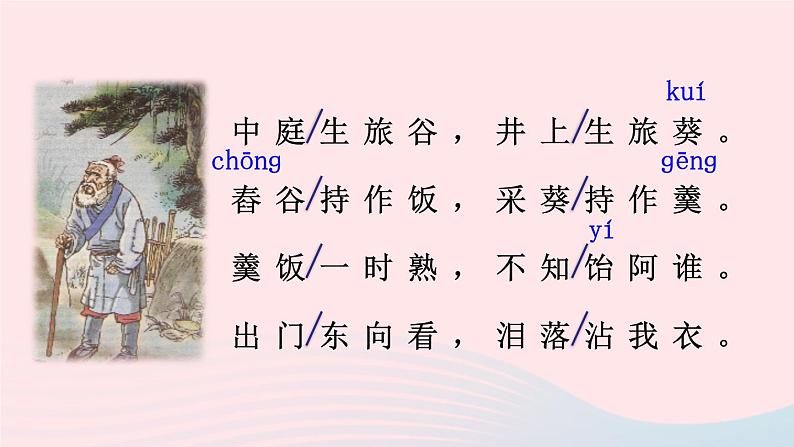 kuí

中庭/生旅谷，井上/生旅葵。

chōng gēng

舂谷/持作饭，采葵/持作羹。

yí

羹饭/一时熟，不知/饴阿谁。

出门/东向看，泪落/沾我衣。